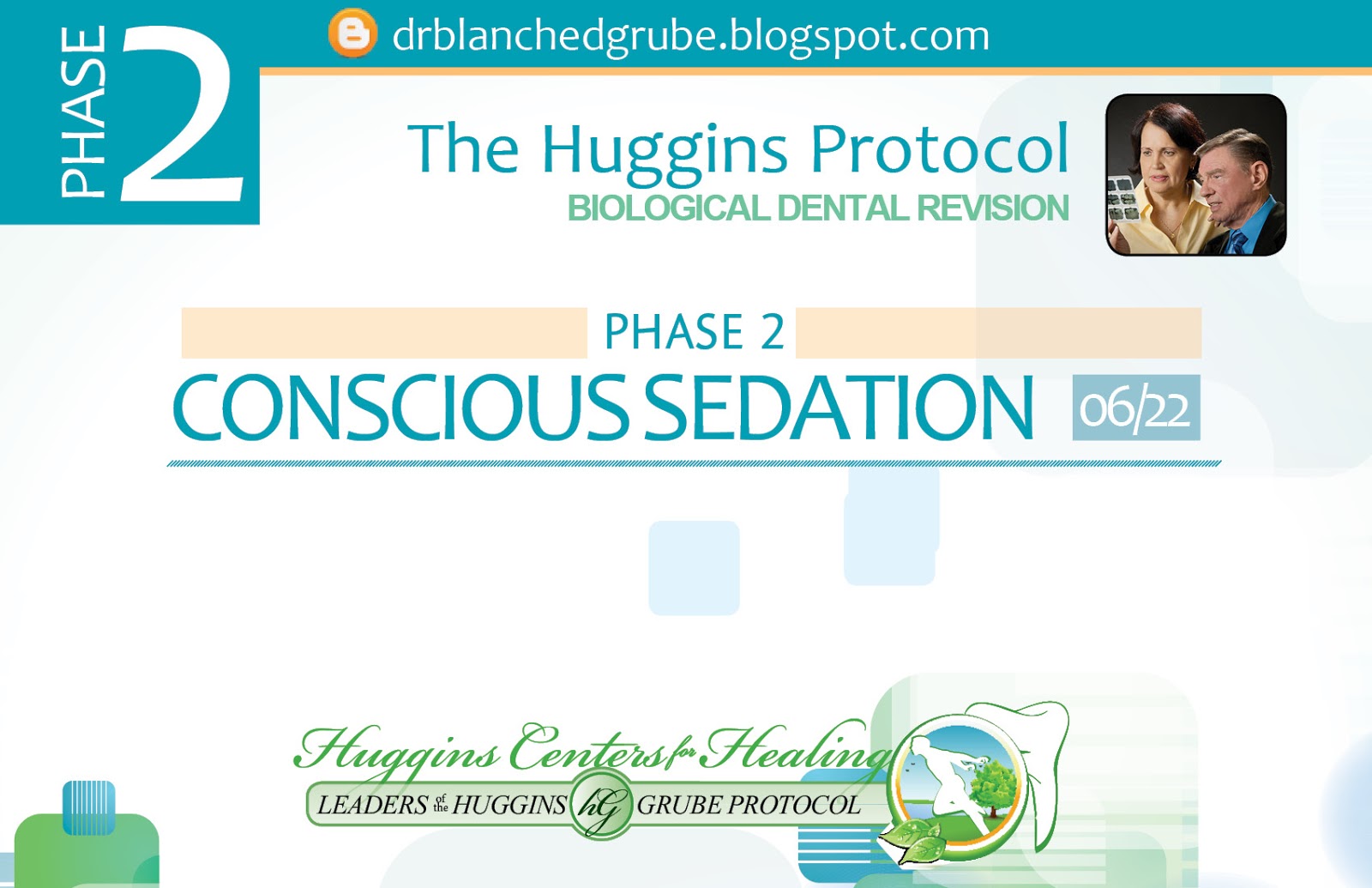 PHASE 2

drblanchedgrube.blogspot.com

The Huggins Protocol
BIOLOGICAL DENTAL REVISION

PHASE 2
CONSCIOUS SEDATION 06/22

Huggins Centers for Healing
LEADERS of the HUGGINS hG GRUBE PROTOCOL